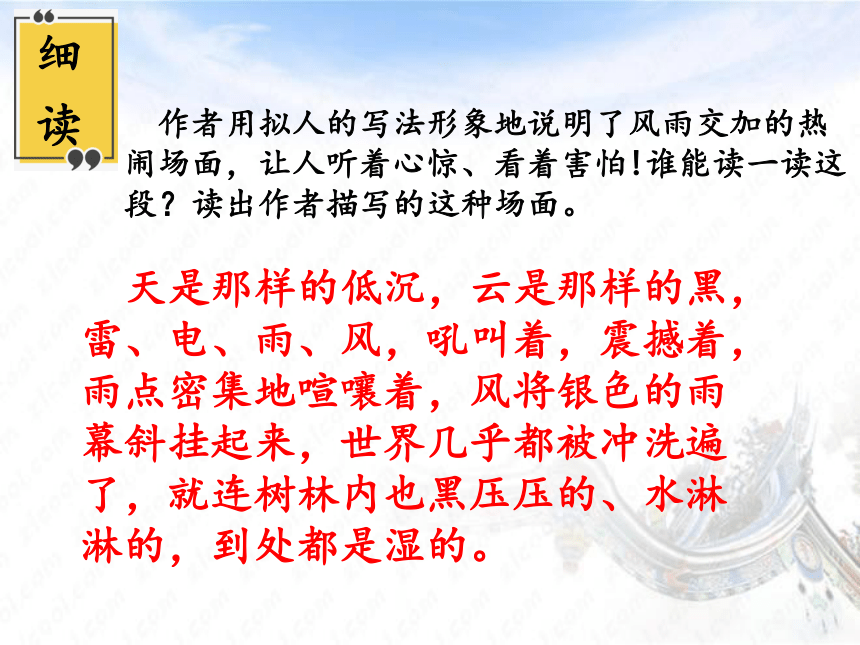 细读

作者用拟人的写法形象地说明了风雨交加的热闹场面，让人听着心惊、看着害怕!谁能读一读这段？读出作者描写的这种场面。

天是那样的低沉，云是那样的黑，雷、电、雨、风，吼叫着，震撼着，雨点密集地喧嚷着，风将银色的雨幕斜挂起来，世界几乎都被冲洗遍了，就连树林内也黑压压的、水淋淋的，到处都是湿的。